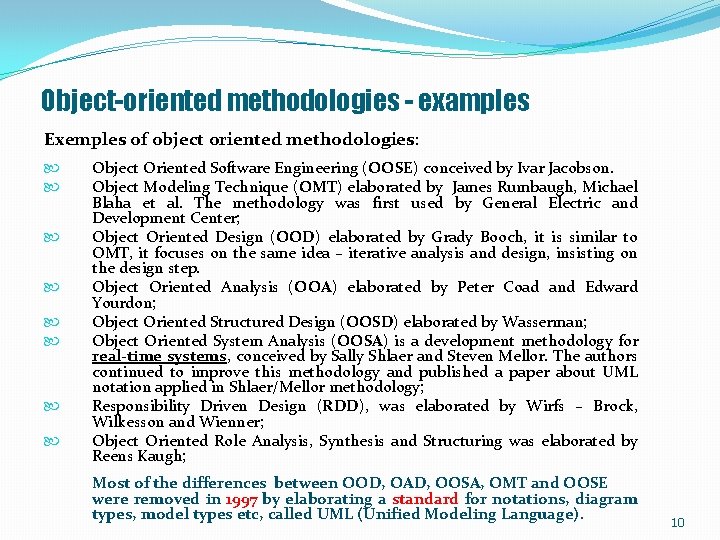 Object-oriented methodologies - examples

Exemples of object oriented methodologies:

Object Oriented Software Engineering (OOSE) conceived by Ivar Jacobson.

Object Modeling Technique (OMT) elaborated by James Rumbaugh, Michael Blaha et al. The methodology was first used by General Electric and Development Center;

Object Oriented Design (OOD) elaborated by Grady Booch, it is similar to OMT, it focuses on the same idea – iterative analysis and design, insisting on the design step.

Object Oriented Analysis (OOA) elaborated by Peter Coad and Edward Yourdon;

Object Oriented Structured Design (OOSD) elaborated by Wasserman;

Object Oriented System Analysis (OOSA) is a development methodology for real-time systems, conceived by Sally Shlaer and Steven Mellor. The authors continued to improve this methodology and published a paper about UML notation applied in Shlaer/Mellor methodology;

Responsibility Driven Design (RDD), was elaborated by Wirfs – Brock, Wilkesson and Wienner;

Object Oriented Role Analysis, Synthesis and Structuring was elaborated by Reens Kaugh;

Most of the differences between OOD, OAD, OOSA, OMT and OOSE were removed in 1997 by elaborating a standard for notations, diagram types, model types etc, called UML (Unified Modeling Language).

10